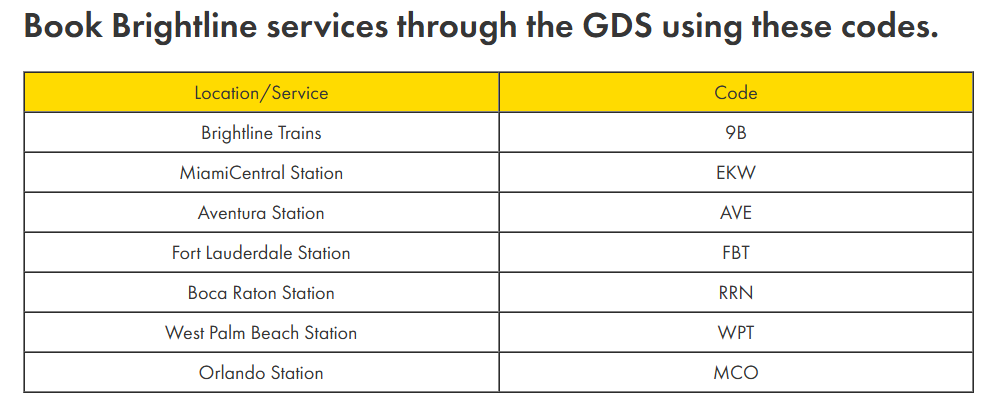 Book Brightline services through the GDS using these codes.

| Location/Service | Code |
|---|---|
| Brightline Trains | 9B |
| MiamiCentral Station | EKW |
| Aventura Station | AVE |
| Fort Lauderdale Station | FBT |
| Boca Raton Station | RRN |
| West Palm Beach Station | WPT |
| Orlando Station | MCO |